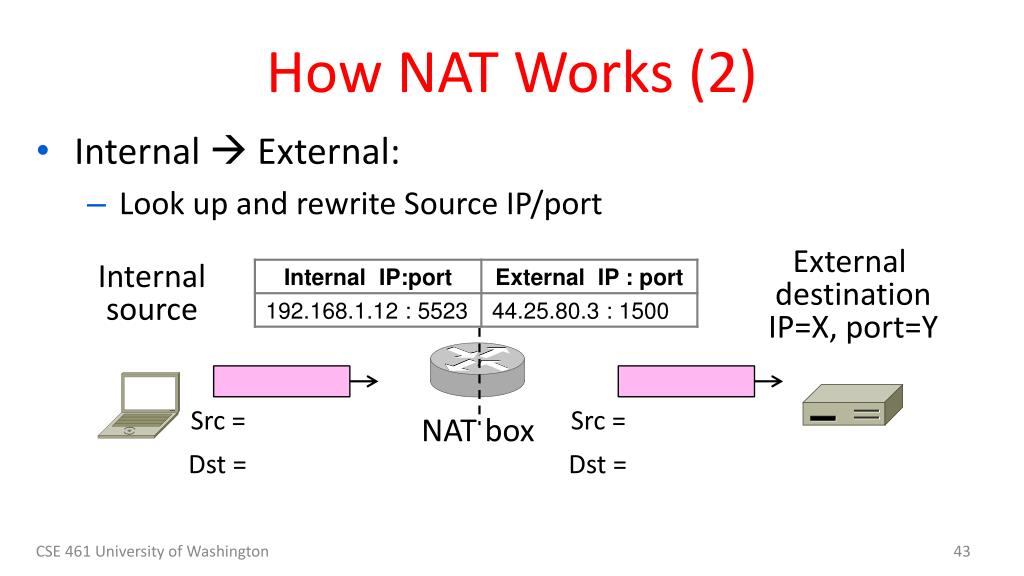 How NAT Works (2)

• Internal → External:
– Look up and rewrite Source IP/port

Internal source

| Internal IP:port | External IP : port |
|---|---|
| 192.168.1.12 : 5523 | 44.25.80.3 : 1500 |

External destination IP=X, port=Y

Src =

Dst =

NAT box

Src =

Dst =

CSE 461 University of Washington

43